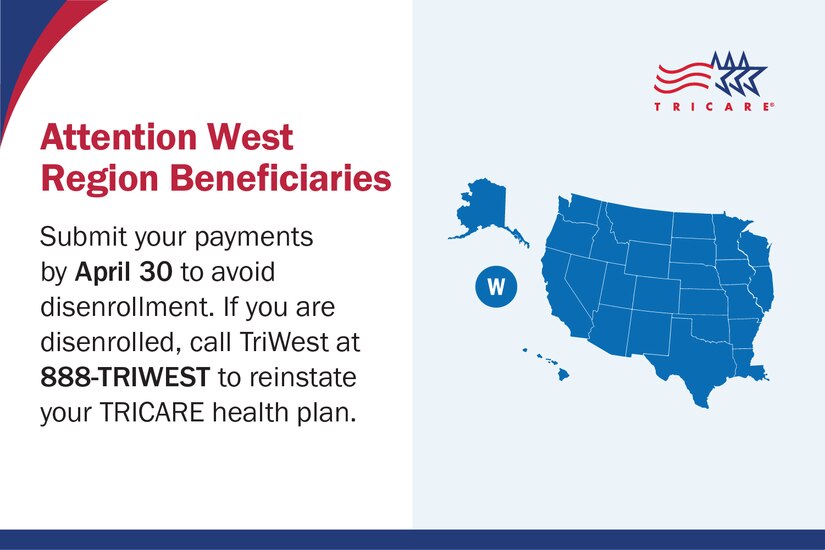 Attention West Region Beneficiaries

Submit your payments by April 30 to avoid disenrollment. If you are disenrolled, call TriWest at 888-TRIWEST to reinstate your TRICARE health plan.

TRICARE®

W